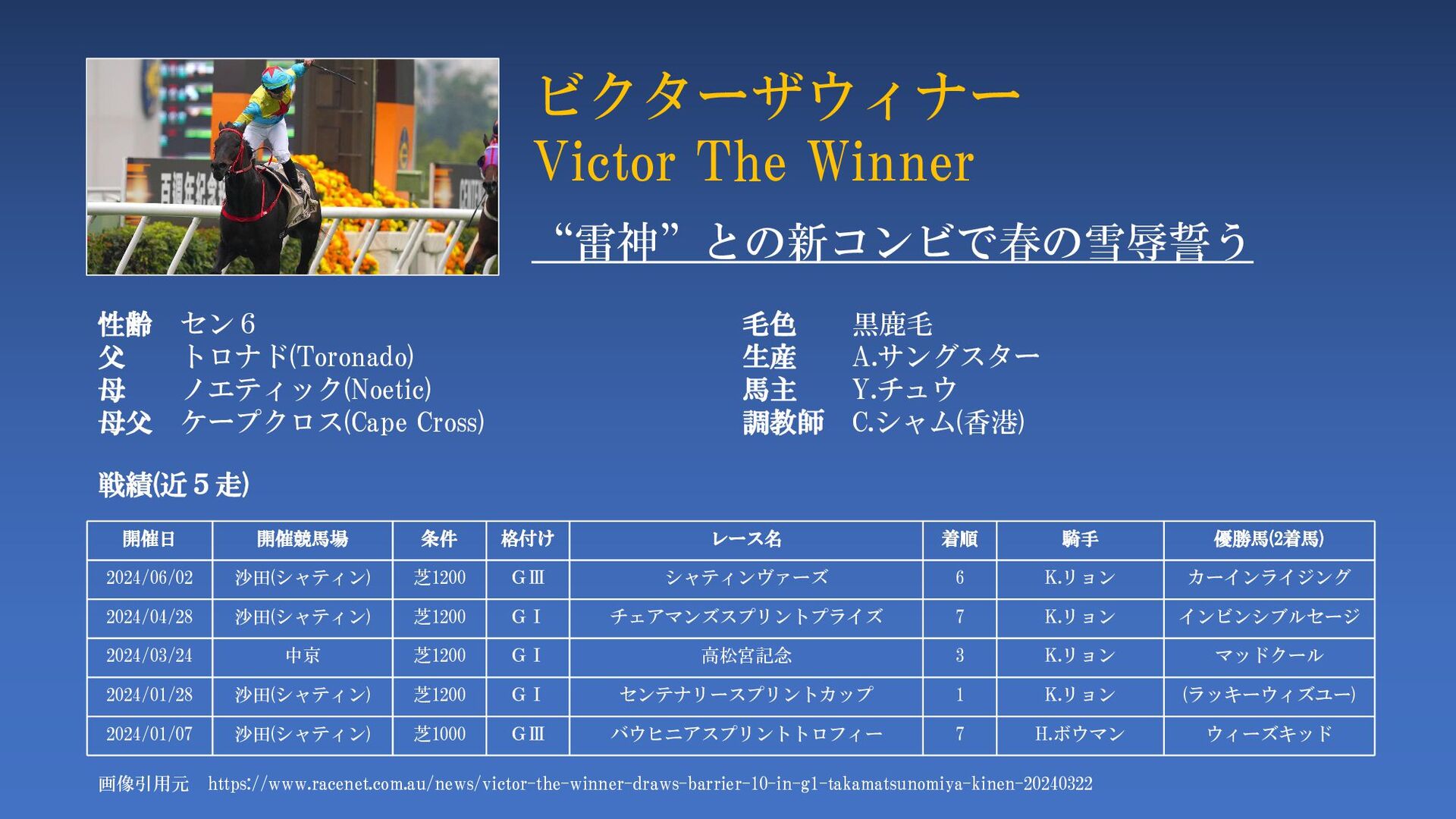 百週年紀念

ビクターザウィナー
Victor The Winner

“雷神”との新コンビで春の雪辱誓う

性齢　セン６
父　トロナド(Toronado)
母　ノエティック(Noetic)
母父　ケープクロス(Cape Cross)

毛色　黒鹿毛
生産　A.サングスター
馬主　Y.チュウ
調教師　C.シャム(香港)

戦績(近５走)

| 開催日 | 開催競馬場 | 条件 | 格付け | レース名 | 着順 | 騎手 | 優勝馬(2着馬) |
|---|---|---|---|---|---|---|---|
| 2024/06/02 | 沙田(シャティン) | 芝1200 | GⅢ | シャティンヴァーズ | 6 | K.リョン | カーインライジング |
| 2024/04/28 | 沙田(シャティン) | 芝1200 | GⅠ | チェアマンズスプリントプライズ | 7 | K.リョン | インビンシブルセージ |
| 2024/03/24 | 中京 | 芝1200 | GⅠ | 高松宮記念 | 3 | K.リョン | マッドクール |
| 2024/01/28 | 沙田(シャティン) | 芝1200 | GⅠ | センテナリースプリントカップ | 1 | K.リョン | (ラッキーウィズユー) |
| 2024/01/07 | 沙田(シャティン) | 芝1000 | GⅢ | バウヒニアスプリントトロフィー | 7 | H.ボウマン | ウィーズキッド |

画像引用元　https://www.racenet.com.au/news/victor-the-winner-draws-barrier-10-in-g1-takamatsunomiya-kinen-20240322